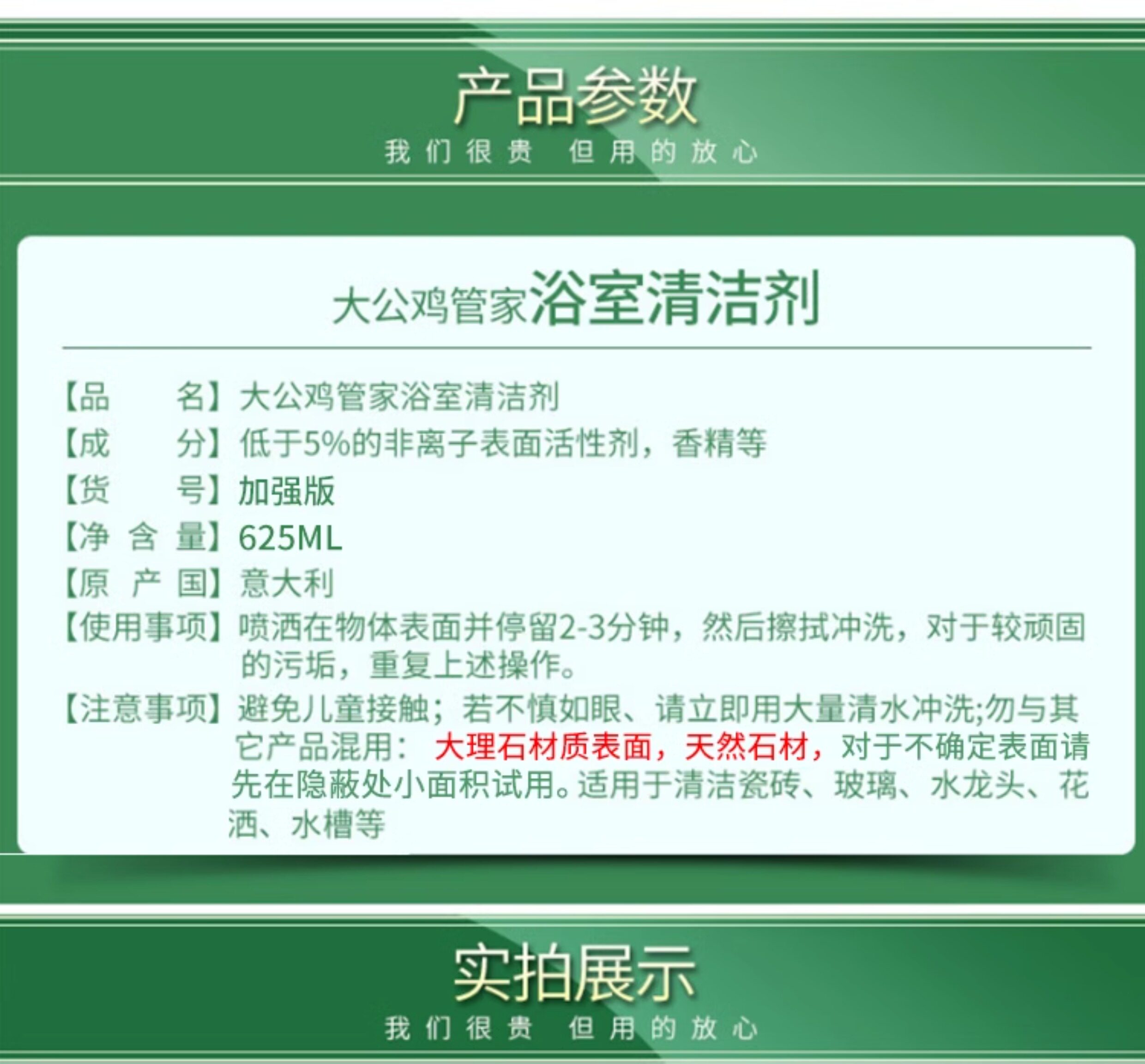 产品参数
我们很贵 但用的放心

大公鸡管家浴室清洁剂

【品　　名】大公鸡管家浴室清洁剂
【成　　分】低于5%的非离子表面活性剂，香精等
【货　　号】加强版
【净 含 量】625ML
【原 产 国】意大利
【使用事项】喷洒在物体表面并停留2-3分钟，然后擦拭冲洗，对于较顽固的污垢，重复上述操作。
【注意事项】避免儿童接触；若不慎如眼、请立即用大量清水冲洗;勿与其它产品混用： 大理石材质表面，天然石材，对于不确定表面请先在隐蔽处小面积试用。适用于清洁瓷砖、玻璃、水龙头、花洒、水槽等

实拍展示
我们很贵 但用的放心